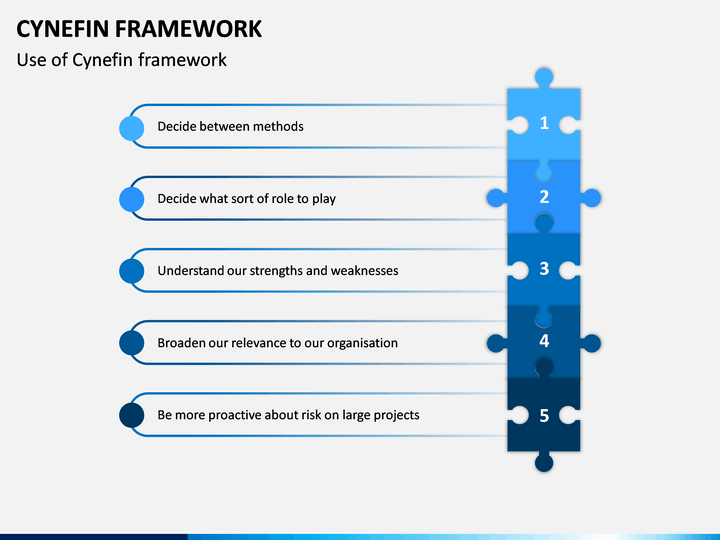 CYNEFIN FRAMEWORK

Use of Cynefin framework

Decide between methods

1

Decide what sort of role to play

2

Understand our strengths and weaknesses

3

Broaden our relevance to our organisation

4

Be more proactive about risk on large projects

5